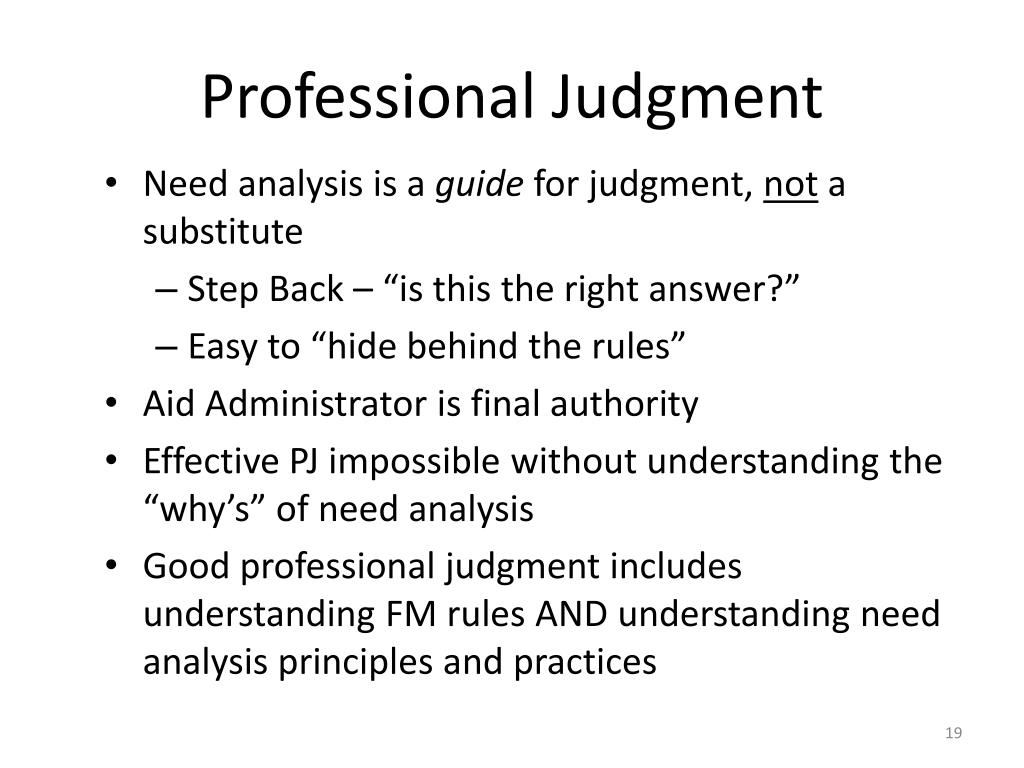 Professional Judgment

• Need analysis is a guide for judgment, not a substitute
– Step Back – “is this the right answer?”
– Easy to “hide behind the rules”
• Aid Administrator is final authority
• Effective PJ impossible without understanding the “why’s” of need analysis
• Good professional judgment includes understanding FM rules AND understanding need analysis principles and practices

19